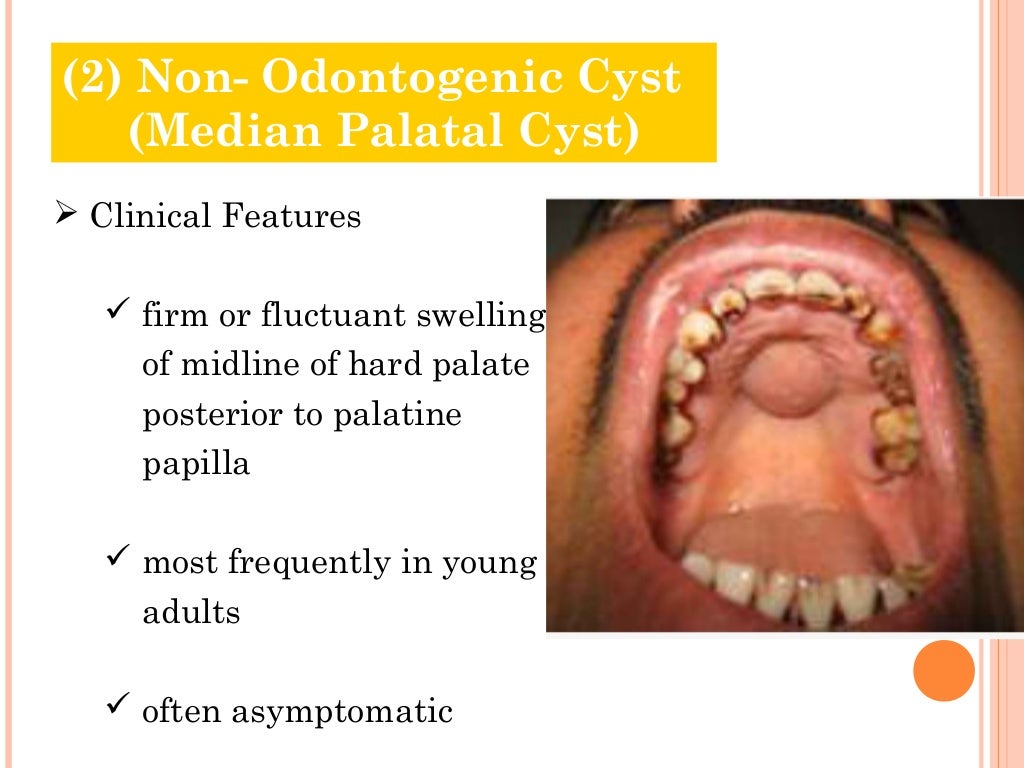 (2) Non- Odontogenic Cyst
(Median Palatal Cyst)

➢ Clinical Features

✓ firm or fluctuant swelling of midline of hard palate posterior to palatine papilla

✓ most frequently in young adults

✓ often asymptomatic